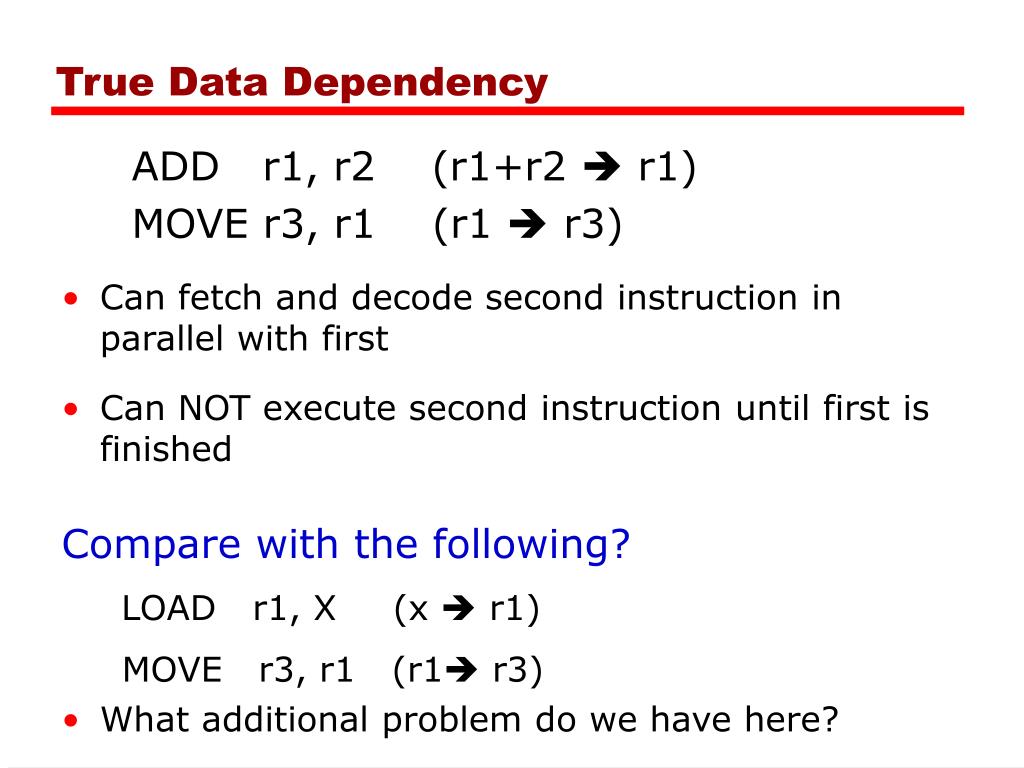 True Data Dependency

ADD r1, r2 (r1+r2 ➔ r1)
MOVE r3, r1 (r1 ➔ r3)

• Can fetch and decode second instruction in parallel with first

• Can NOT execute second instruction until first is finished

Compare with the following?

LOAD r1, X (x ➔ r1)

MOVE r3, r1 (r1➔ r3)

• What additional problem do we have here?